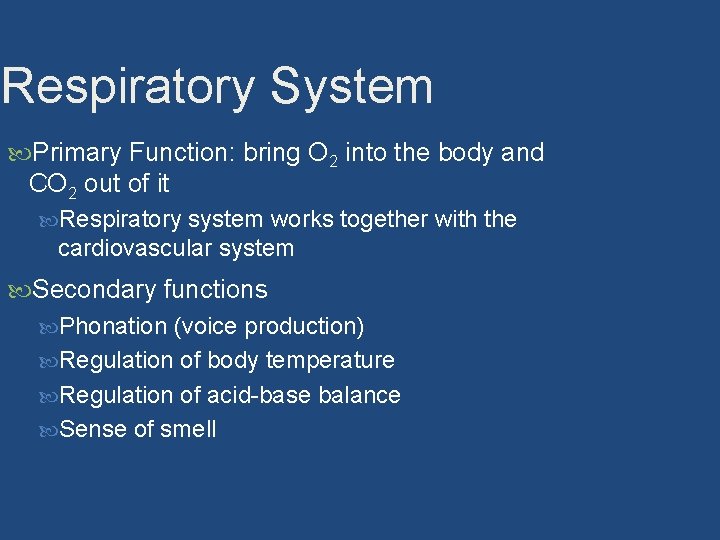 Respiratory System

Primary Function: bring $O_2$ into the body and $CO_2$ out of it

Respiratory system works together with the cardiovascular system

Secondary functions

Phonation (voice production)

Regulation of body temperature

Regulation of acid-base balance

Sense of smell